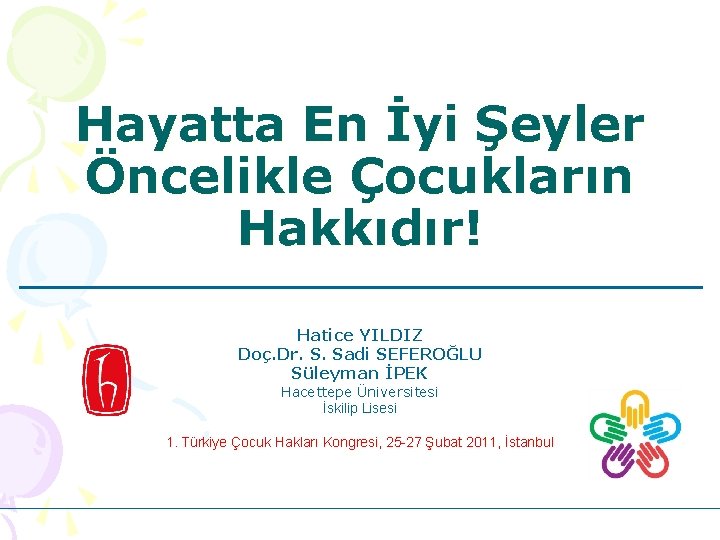 Hayatta En İyi Şeyler Öncelikle Çocukların Hakkıdır!

Hatice YILDIZ
Doç.Dr. S. Sadi SEFEROĞLU
Süleyman İPEK
Hacettepe Üniversitesi
İskilip Lisesi

1. Türkiye Çocuk Hakları Kongresi, 25-27 Şubat 2011, İstanbul